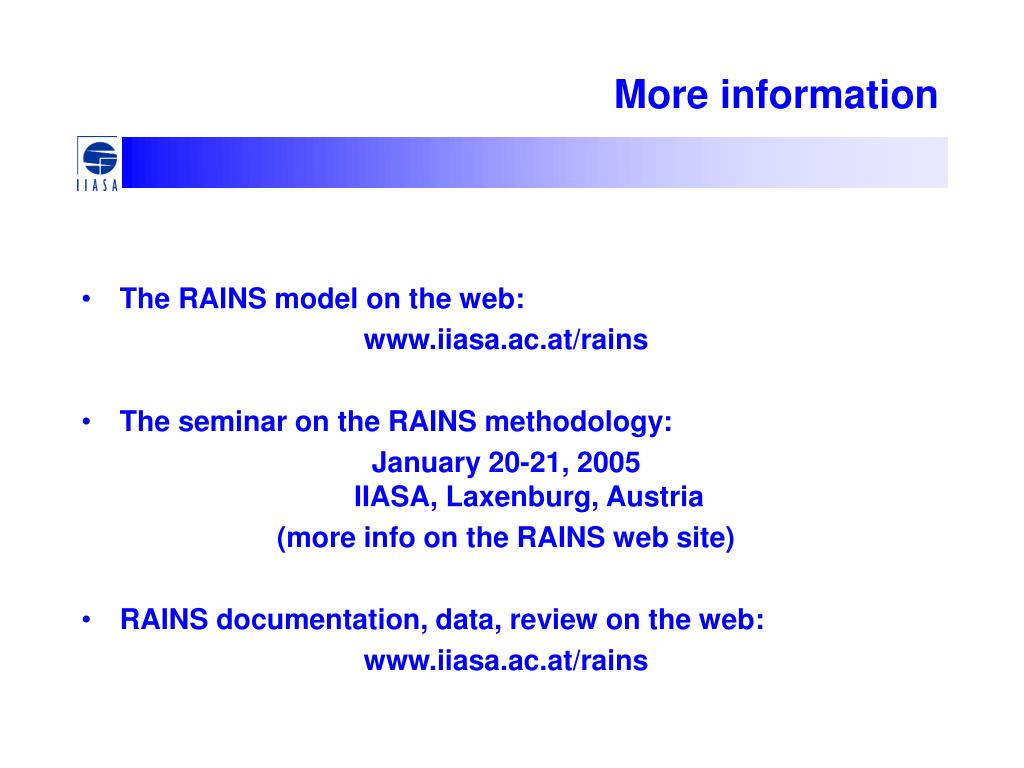 More information

IIASA

• The RAINS model on the web:
www.iiasa.ac.at/rains

• The seminar on the RAINS methodology:
January 20-21, 2005
IIASA, Laxenburg, Austria
(more info on the RAINS web site)

• RAINS documentation, data, review on the web:
www.iiasa.ac.at/rains